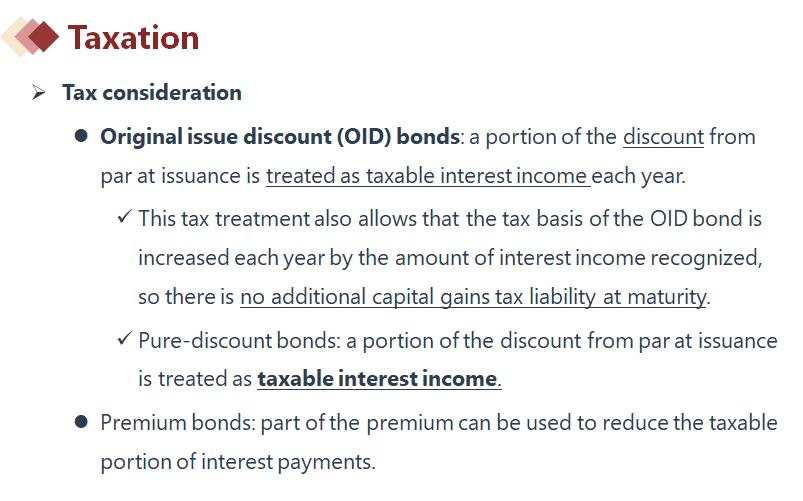 Taxation

➢ Tax consideration

● Original issue discount (OID) bonds: a portion of the discount from par at issuance is treated as taxable interest income each year.

✓ This tax treatment also allows that the tax basis of the OID bond is increased each year by the amount of interest income recognized, so there is no additional capital gains tax liability at maturity.

✓ Pure-discount bonds: a portion of the discount from par at issuance is treated as taxable interest income.

● Premium bonds: part of the premium can be used to reduce the taxable portion of interest payments.